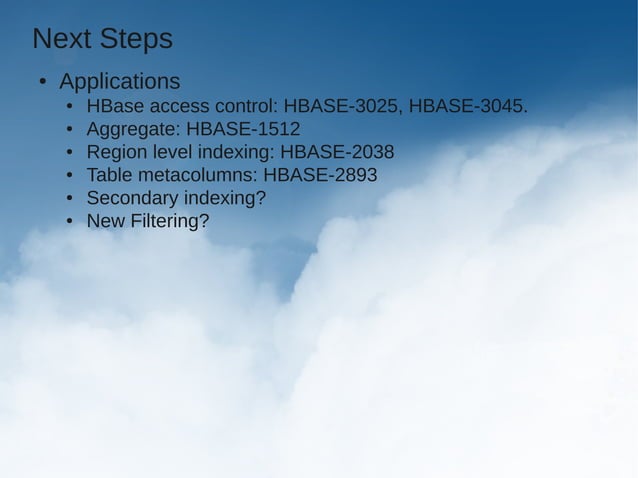 Next Steps

• Applications
  • HBase access control: HBASE-3025, HBASE-3045.
  • Aggregate: HBASE-1512
  • Region level indexing: HBASE-2038
  • Table metacolumns: HBASE-2893
  • Secondary indexing?
  • New Filtering?